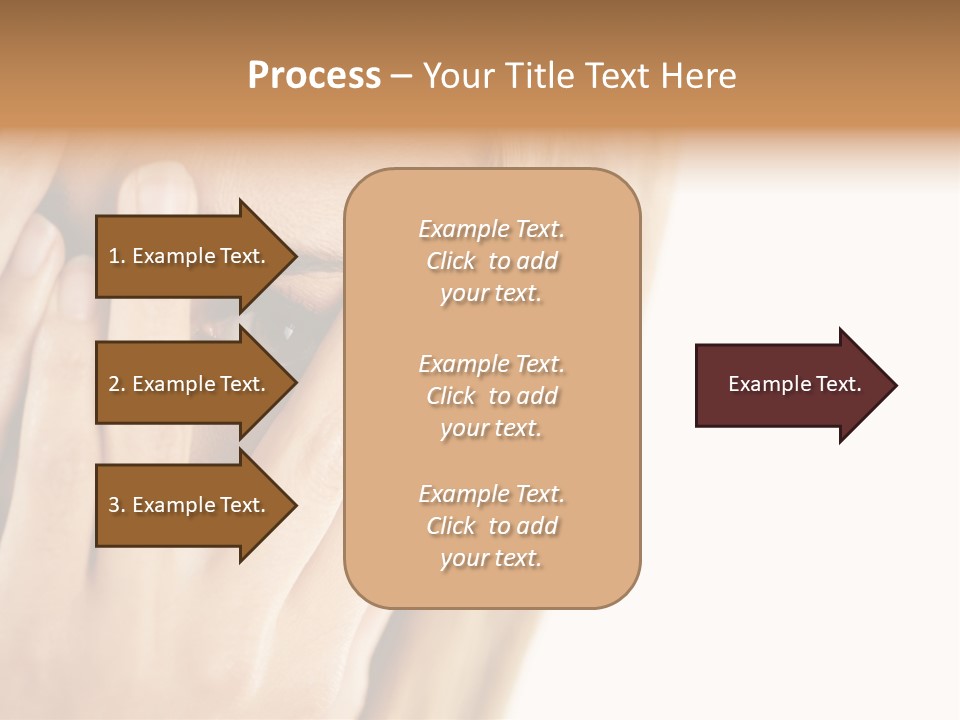 Process – Your Title Text Here

1. Example Text.

2. Example Text.

3. Example Text.

Example Text. Click to add your text.

Example Text. Click to add your text.

Example Text. Click to add your text.

Example Text.